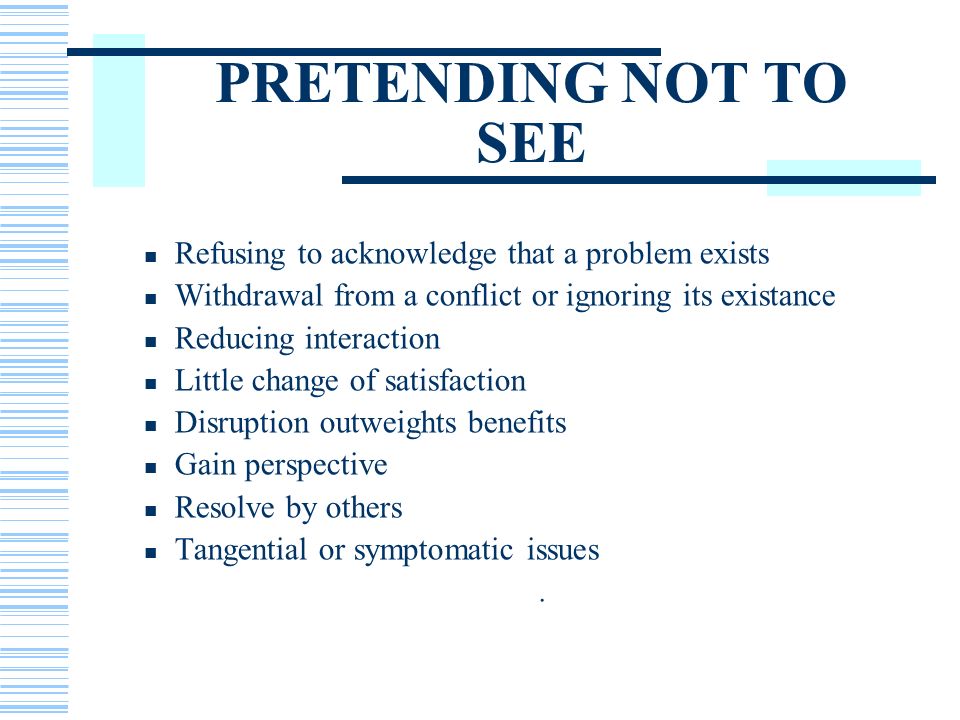 PRETENDING NOT TO SEE

- Refusing to acknowledge that a problem exists
- Withdrawal from a conflict or ignoring its existance
- Reducing interaction
- Little change of satisfaction
- Disruption outweights benefits
- Gain perspective
- Resolve by others
- Tangential or symptomatic issues

.